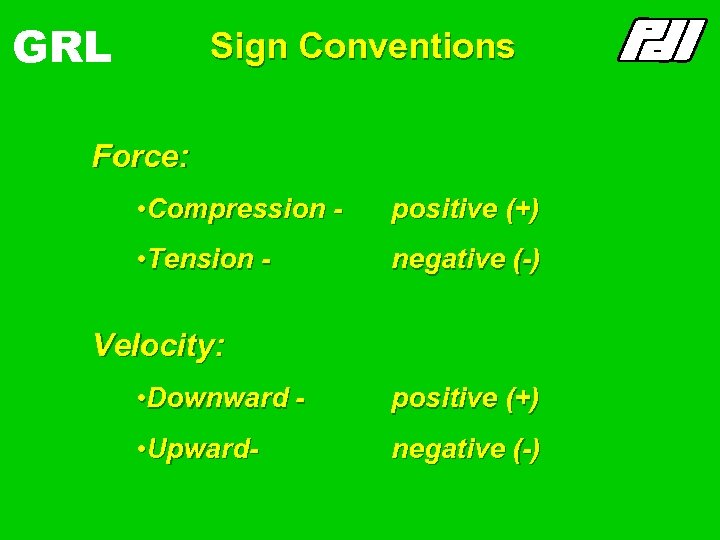 GRL

Sign Conventions

PDI

Force:

•Compression - positive (+)

•Tension - negative (-)

Velocity:

•Downward - positive (+)

•Upward- negative (-)